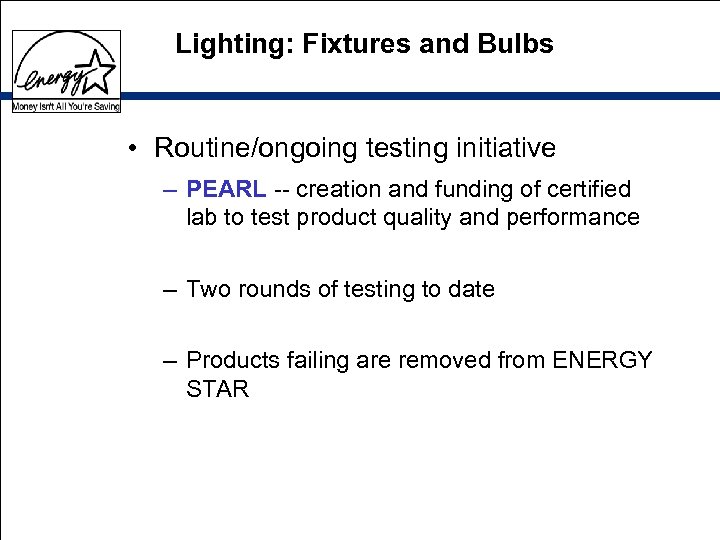 energy

Money Isn't All You're Saving

Lighting: Fixtures and Bulbs

• Routine/ongoing testing initiative

– PEARL -- creation and funding of certified lab to test product quality and performance

– Two rounds of testing to date

– Products failing are removed from ENERGY STAR